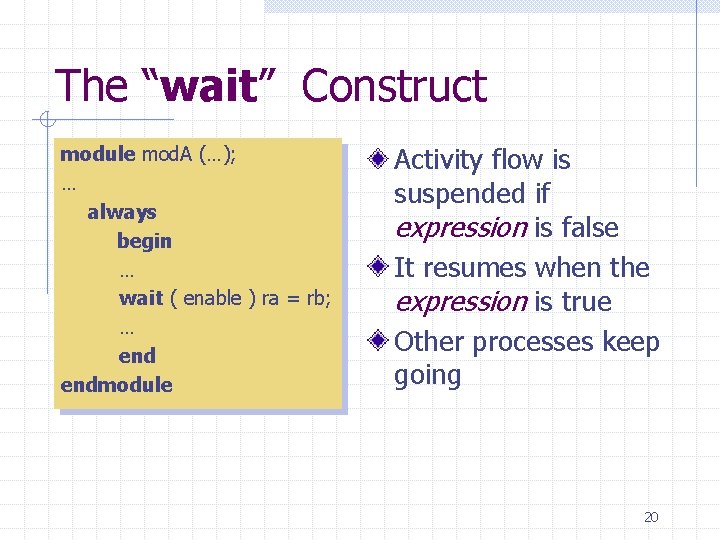 The “wait” Construct

module modA (…);
…
always
begin
…
wait ( enable ) ra = rb;
…
end
endmodule

Activity flow is suspended if expression is false

It resumes when the expression is true

Other processes keep going

20